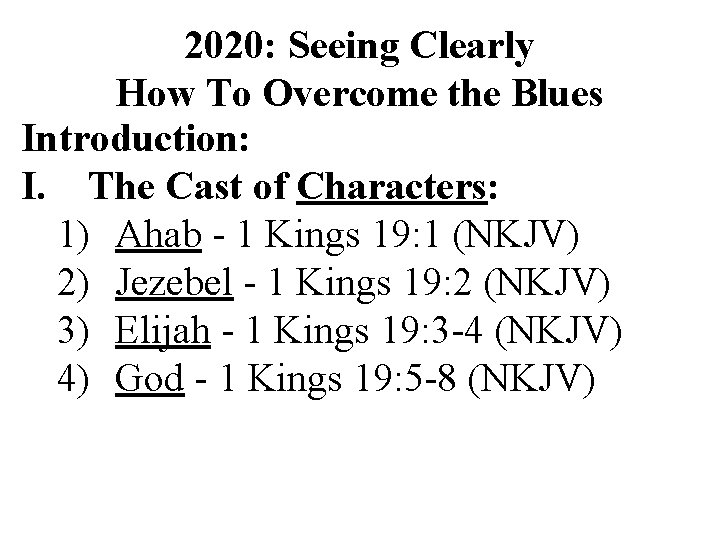 2020: Seeing Clearly
How To Overcome the Blues

Introduction:

I. The Cast of Characters:
1) Ahab - 1 Kings 19:1 (NKJV)
2) Jezebel - 1 Kings 19:2 (NKJV)
3) Elijah - 1 Kings 19:3-4 (NKJV)
4) God - 1 Kings 19:5-8 (NKJV)